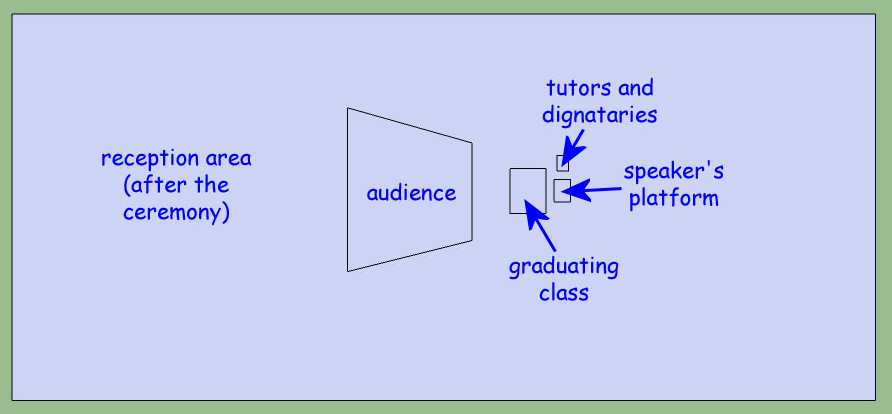 reception area (after the ceremony)

audience

tutors and dignataries

speaker's platform

graduating class